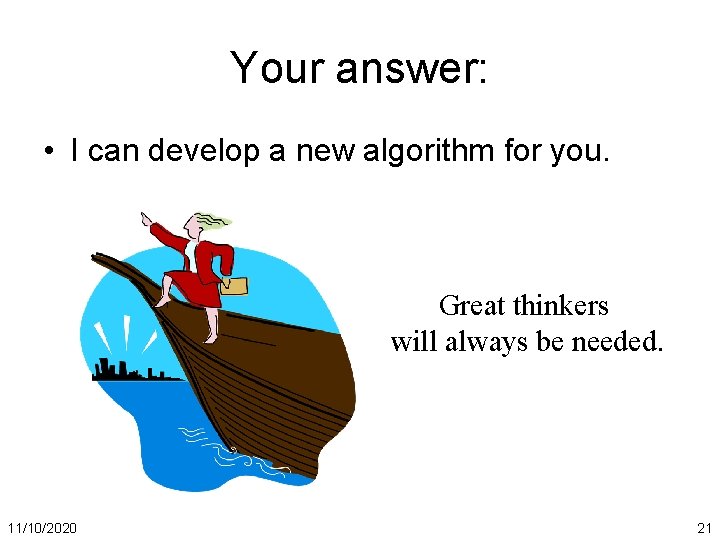 Your answer:

• I can develop a new algorithm for you.

Great thinkers
will always be needed.

11/10/2020

21